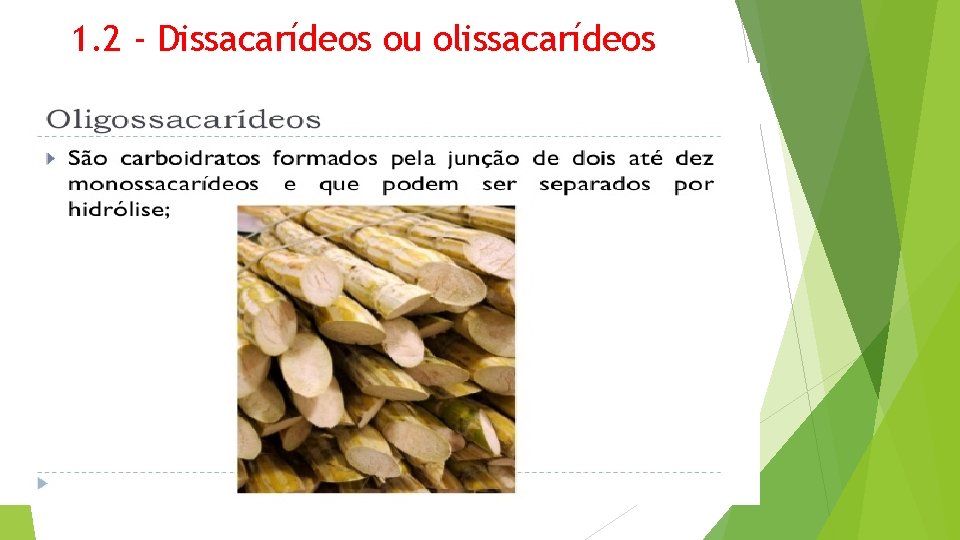 1.2 - Dissacarídeos ou olissacarídeos

Oligossacarídeos

São carboidratos formados pela junção de dois até dez monossacarídeos e que podem ser separados por hidrólise;